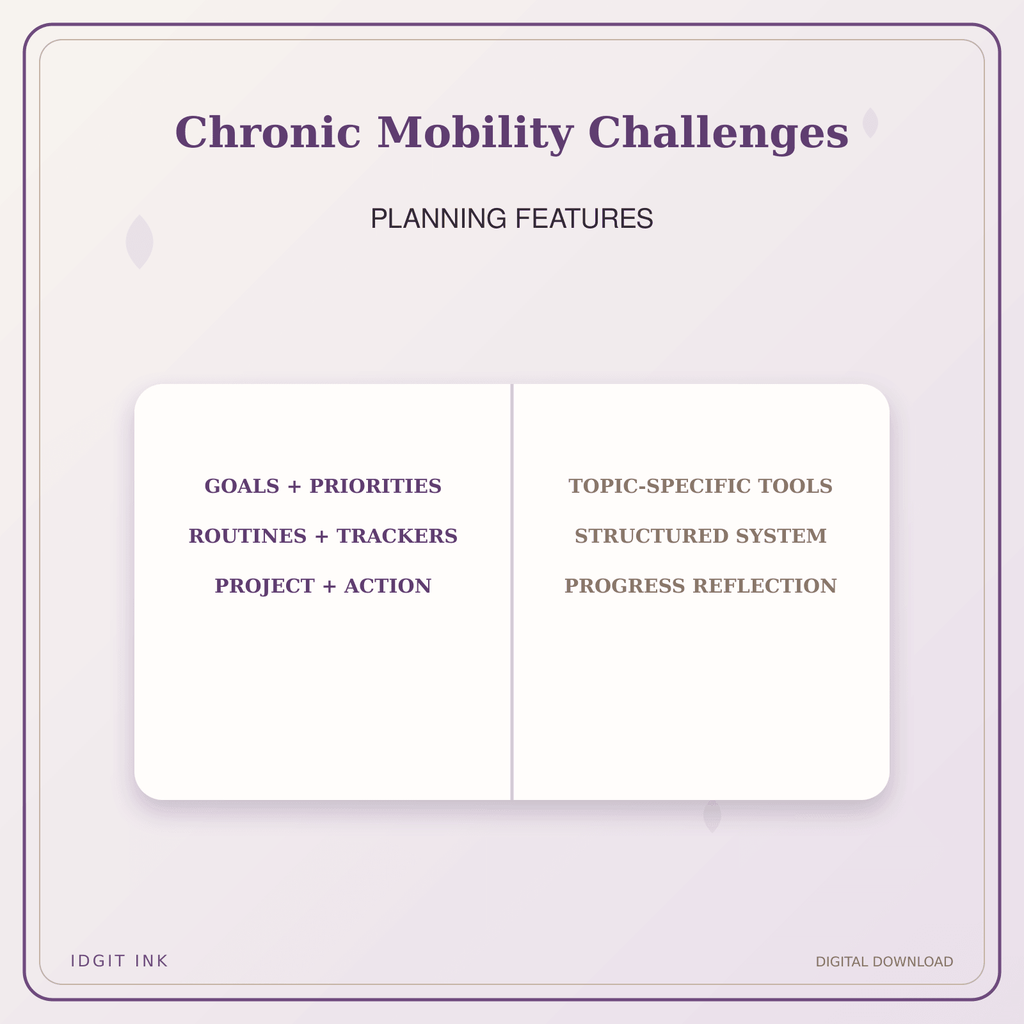 Chronic Mobility Challenges

PLANNING FEATURES

GOALS + PRIORITIES
ROUTINES + TRACKERS
PROJECT + ACTION

TOPIC-SPECIFIC TOOLS
STRUCTURED SYSTEM
PROGRESS REFLECTION

IDGIT INK

DIGITAL DOWNLOAD